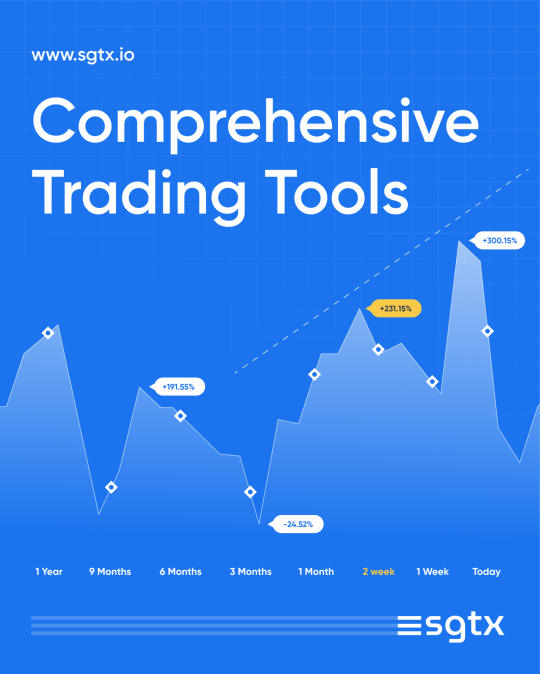 www.sgtx.io

Comprehensive Trading Tools

+300.15%

+231.15%

+191.55%

-24.52%

1 Year 9 Months 6 Months 3 Months 1 Month 2 week 1 Week Today

sgtx